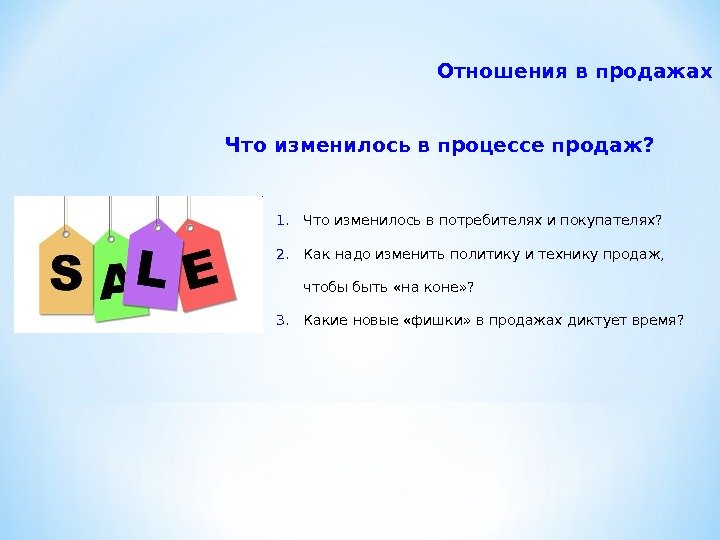 Отношения в продажах

Что изменилось в процессе продаж?

SALE

1. Что изменилось в потребителях и покупателях?

2. Как надо изменить политику и технику продаж, чтобы быть «на коне»?

3. Какие новые «фишки» в продажах диктует время?